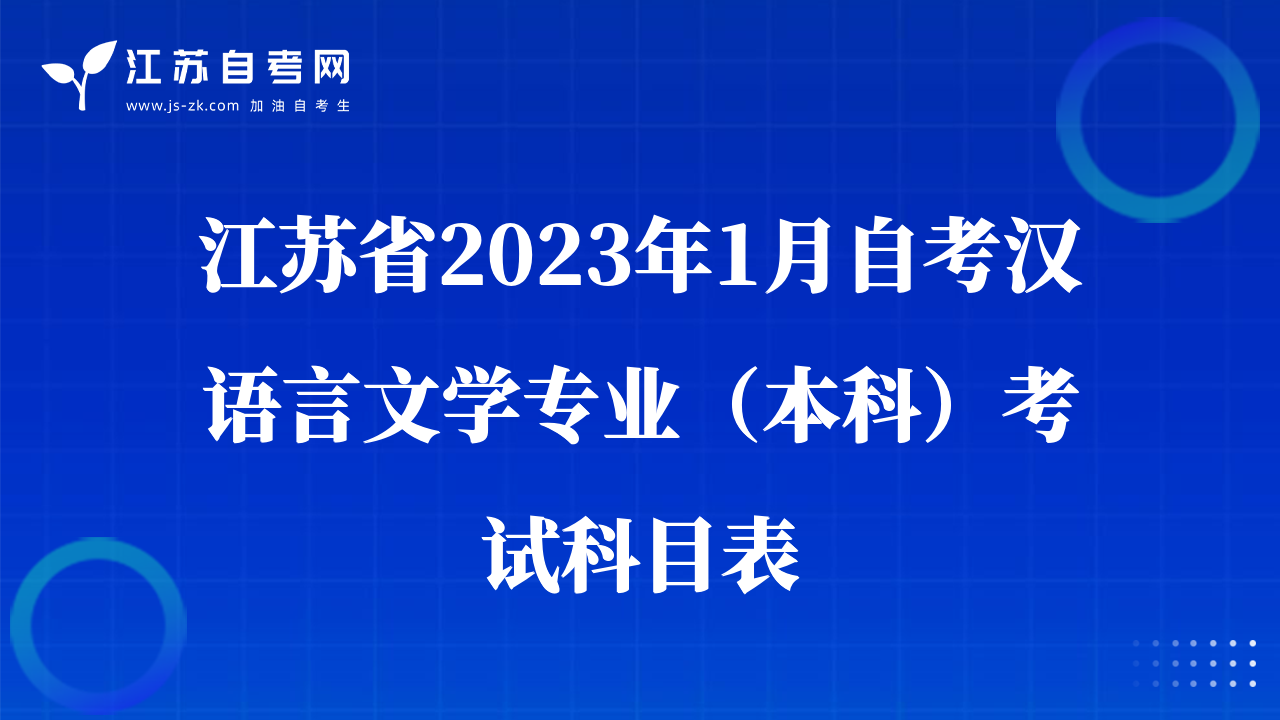 江苏自考网
www.js-zk.com 加油自考生

江苏省2023年1月自考汉语言文学专业（本科）考试科目表